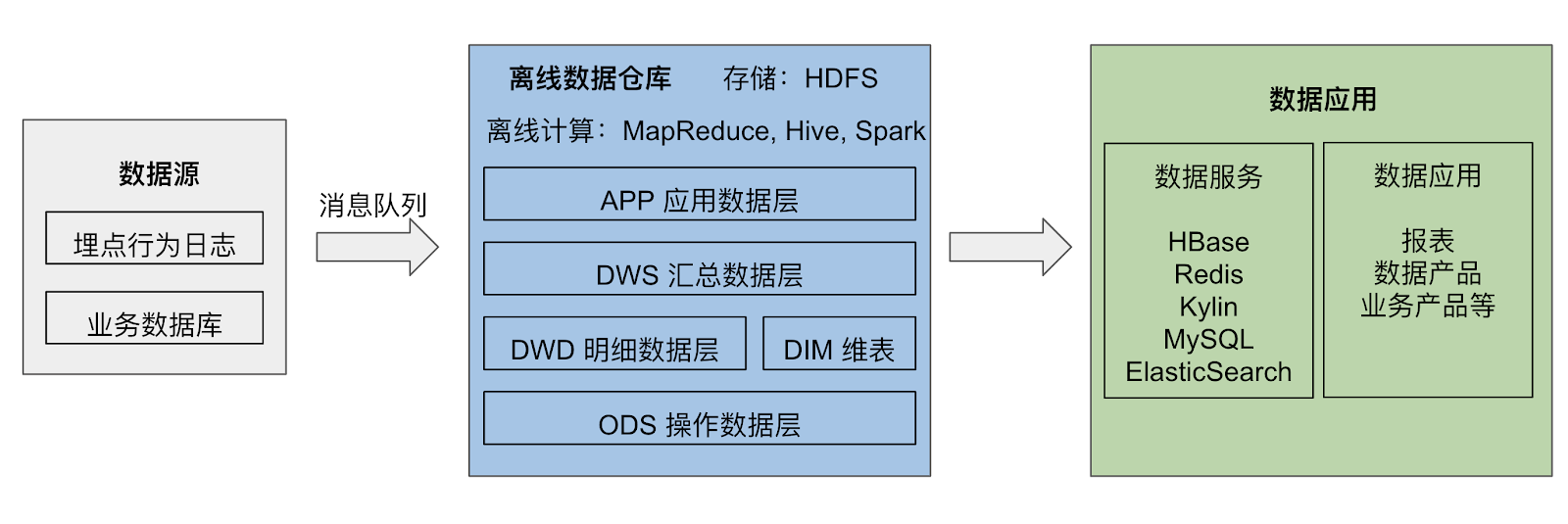 数据源

埋点行为日志

业务数据库

消息队列

离线数据仓库　存储：HDFS

离线计算：MapReduce, Hive, Spark

APP 应用数据层

DWS 汇总数据层

DWD 明细数据层

DIM 维表

ODS 操作数据层

数据应用

数据服务

HBase
Redis
Kylin
MySQL
ElasticSearch

数据应用

报表
数据产品
业务产品等